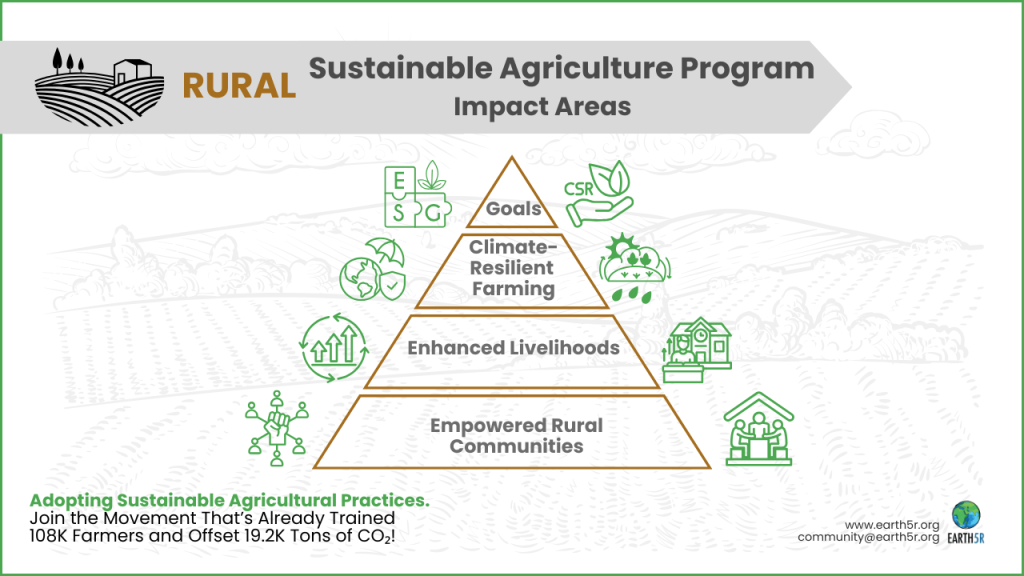 RURAL Sustainable Agriculture Program
Impact Areas

E S G

CSR

Goals

Climate-Resilient Farming

Enhanced Livelihoods

Empowered Rural Communities

Adopting Sustainable Agricultural Practices.
Join the Movement That's Already Trained 108K Farmers and Offset 19.2K Tons of $CO_2$!

www.earth5r.org
community@earth5r.org
EARTH5R